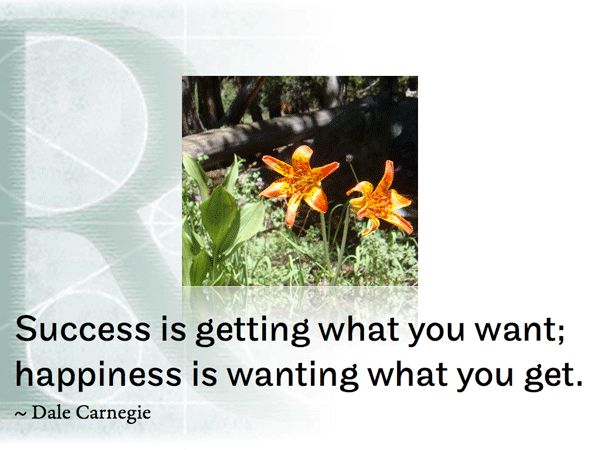 Success is getting what you want;
happiness is wanting what you get.

~ Dale Carnegie